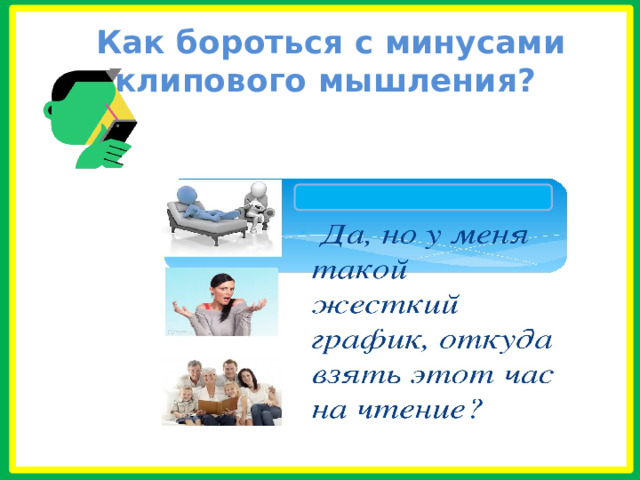 Как бороться с минусами клипового мышления?

Да, но у меня такой жесткий график, откуда взять этот час на чтение?